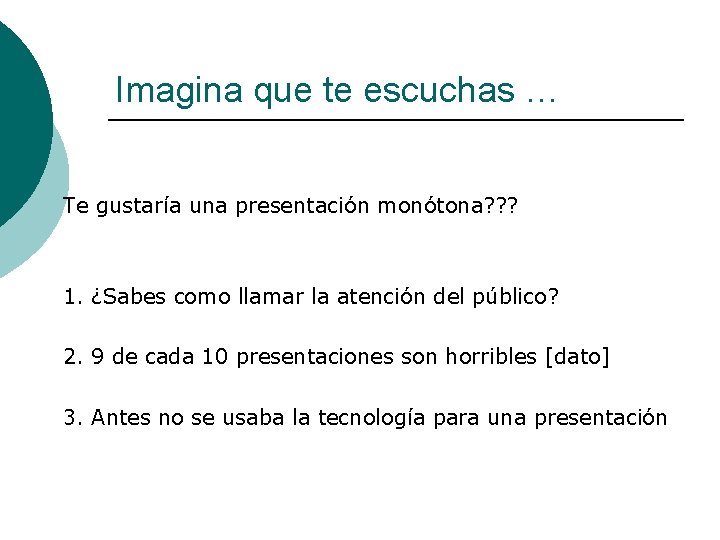 Imagina que te escuchas …

Te gustaría una presentación monótona???

1. ¿Sabes como llamar la atención del público?

2. 9 de cada 10 presentaciones son horribles [dato]

3. Antes no se usaba la tecnología para una presentación